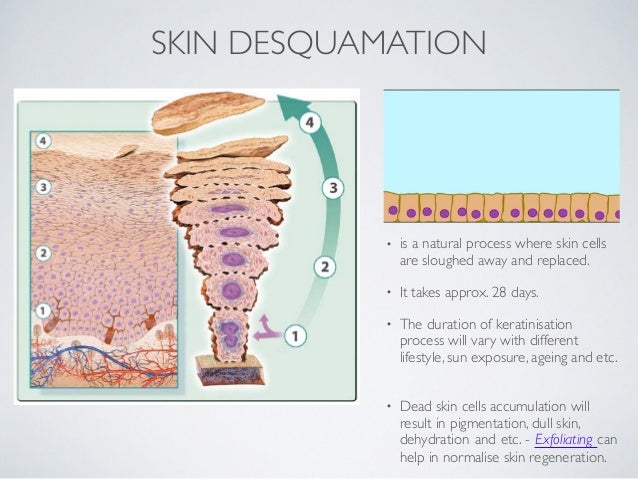 SKIN DESQUAMATION

4
3
2
1

4
3
2
1

• is a natural process where skin cells are sloughed away and replaced.

• It takes approx. 28 days.

• The duration of keratinisation process will vary with different lifestyle, sun exposure, ageing and etc.

• Dead skin cells accumulation will result in pigmentation, dull skin, dehydration and etc. - Exfoliating can help in normalise skin regeneration.